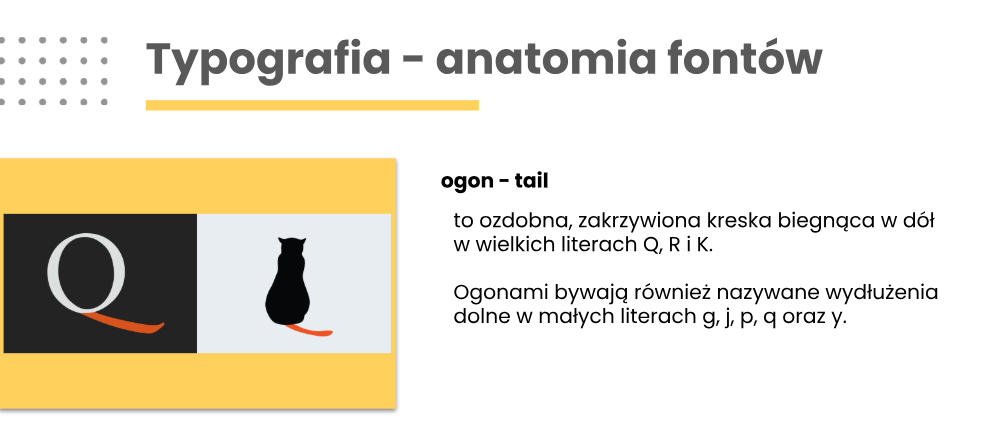 Typografia - anatomia fontów

Q

ogon - tail

to ozdobna, zakrzywiona kreska biegnąca w dół w wielkich literach Q, R i K.

Ogonami bywają również nazywane wydłużenia dolne w małych literach g, j, p, q oraz y.